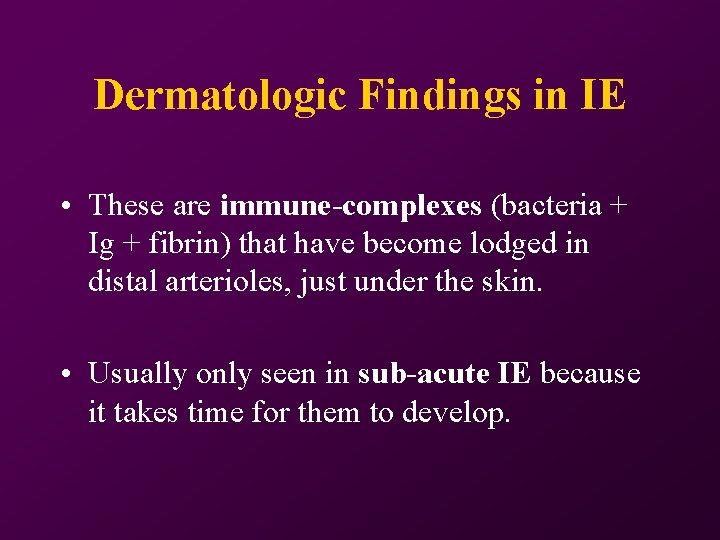 Dermatologic Findings in IE

• These are immune-complexes (bacteria + Ig + fibrin) that have become lodged in distal arterioles, just under the skin.

• Usually only seen in sub-acute IE because it takes time for them to develop.